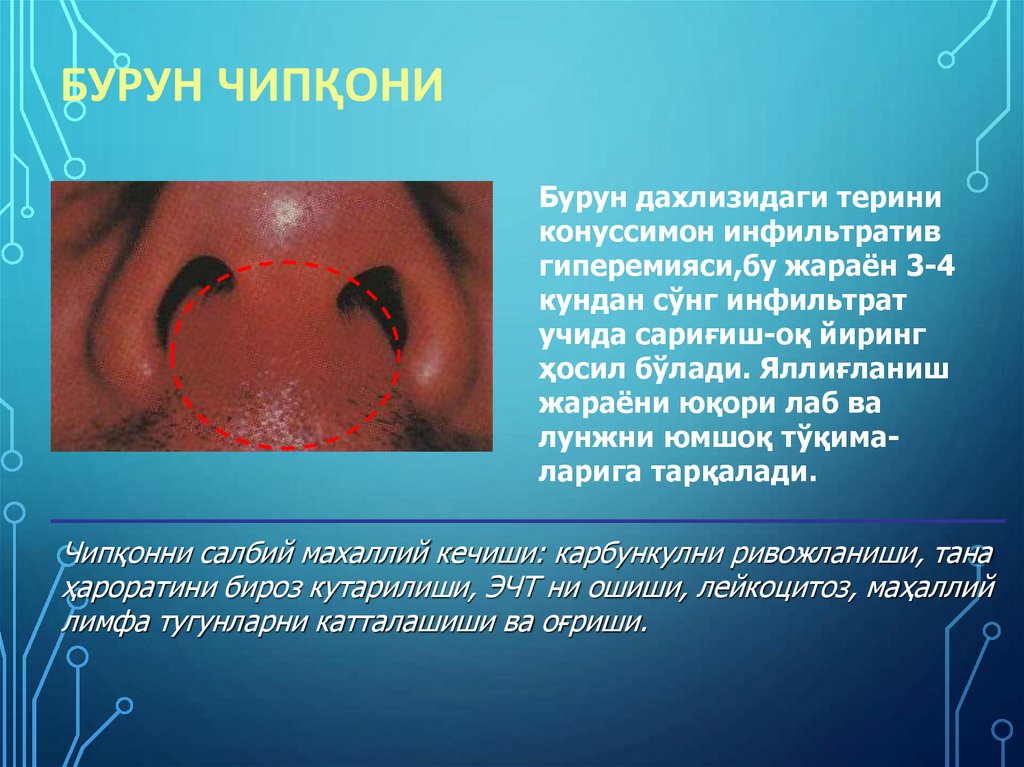 БУРУН ЧИПҚОНИ

Бурун дахлизидаги терини конуссимон инфильтратив гиперемияси,бу жараён 3-4 кундан сўнг инфильтрат учида сариғиш-оқ йиринг ҳосил бўлади. Яллиғланиш жараёни юқори лаб ва лунжни юмшоқ тўқималарига тарқалади.

Чипқонни салбий махаллий кечиши: карбункулни ривожланиши, тана ҳароратини бироз кутарилиши, ЭЧТ ни ошиши, лейкоцитоз, маҳаллий лимфа тугунларни катталашиши ва оғриши.